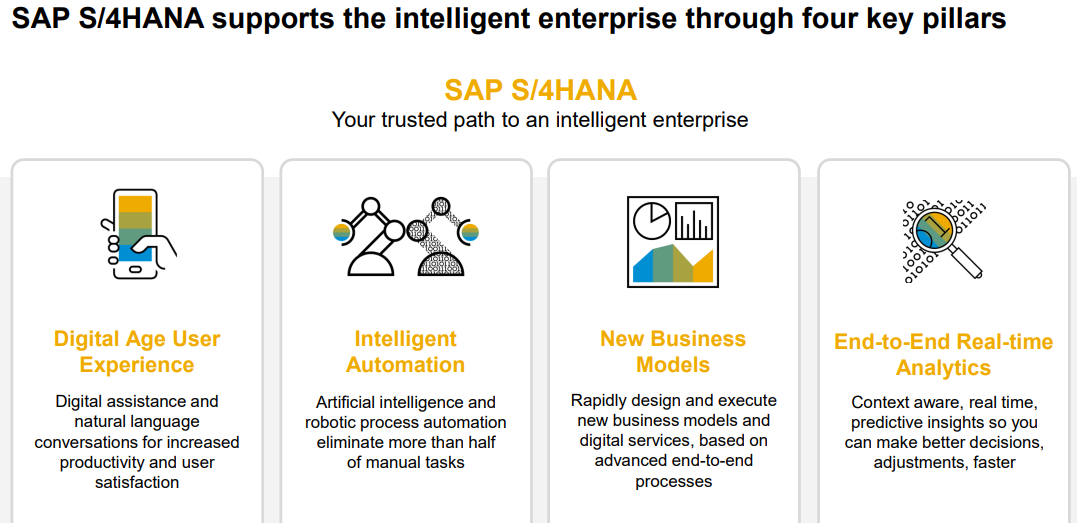 SAP S/4HANA supports the intelligent enterprise through four key pillars

SAP S/4HANA
Your trusted path to an intelligent enterprise

Digital Age User Experience

Digital assistance and natural language conversations for increased productivity and user satisfaction

Intelligent Automation

Artificial intelligence and robotic process automation eliminate more than half of manual tasks

New Business Models

Rapidly design and execute new business models and digital services, based on advanced end-to-end processes

End-to-End Real-time Analytics

Context aware, real time, predictive insights so you can make better decisions, adjustments, faster